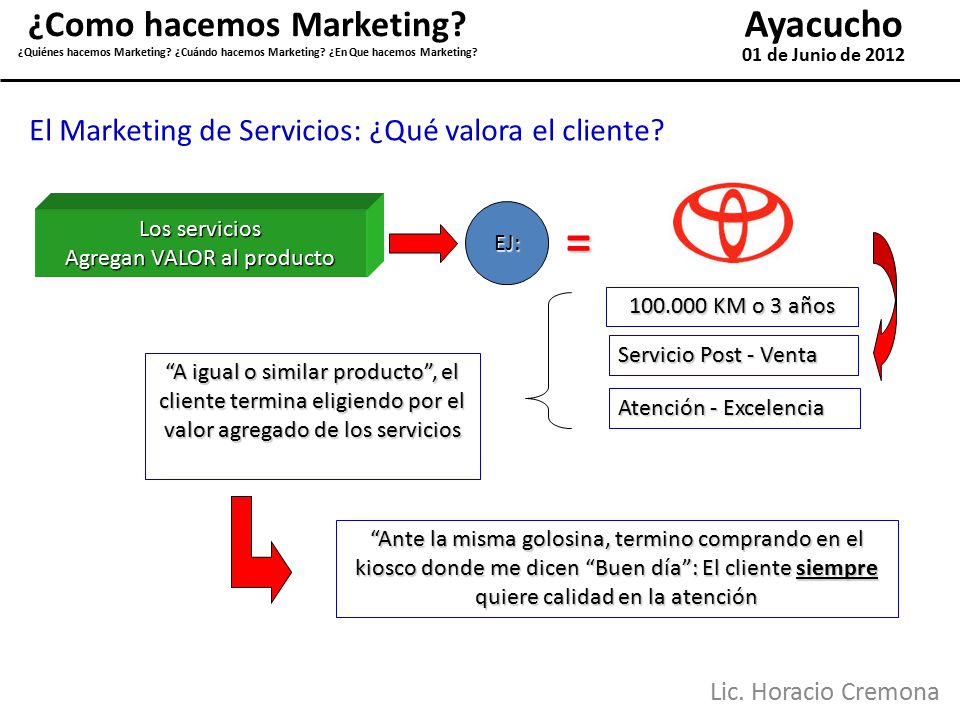 ¿Como hacemos Marketing?
¿Quiénes hacemos Marketing? ¿Cuándo hacemos Marketing? ¿En Que hacemos Marketing?

Ayacucho
01 de Junio de 2012

El Marketing de Servicios: ¿Qué valora el cliente?

Los servicios
Agregan VALOR al producto

EJ:

=

100.000 KM o 3 años

Servicio Post - Venta

Atención - Excelencia

“A igual o similar producto”, el cliente termina eligiendo por el valor agregado de los servicios

“Ante la misma golosina, termino comprando en el kiosco donde me dicen “Buen día”: El cliente siempre quiere calidad en la atención

Lic. Horacio Cremona